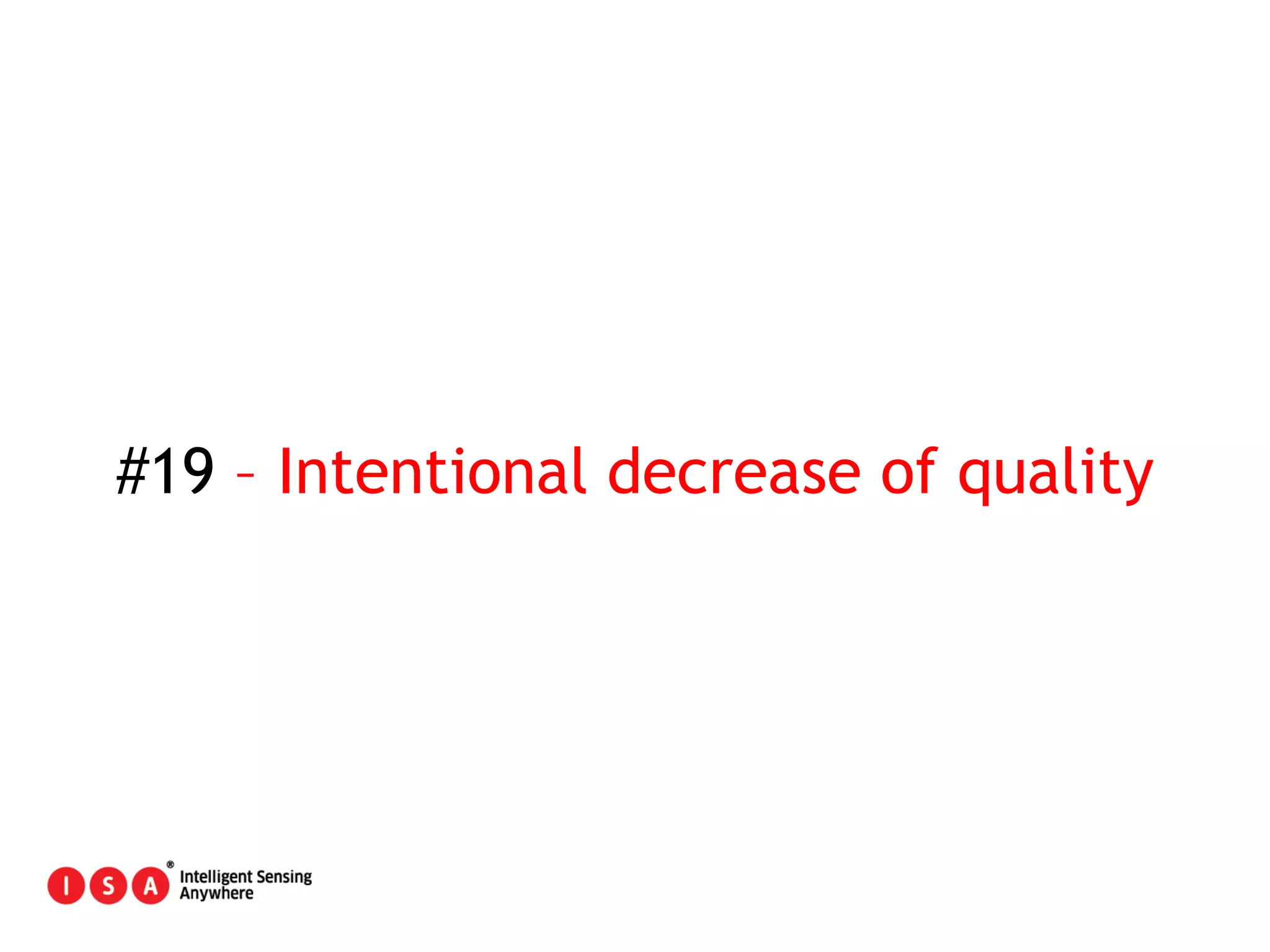 #19 – Intentional decrease of quality

I S A ® Intelligent Sensing Anywhere